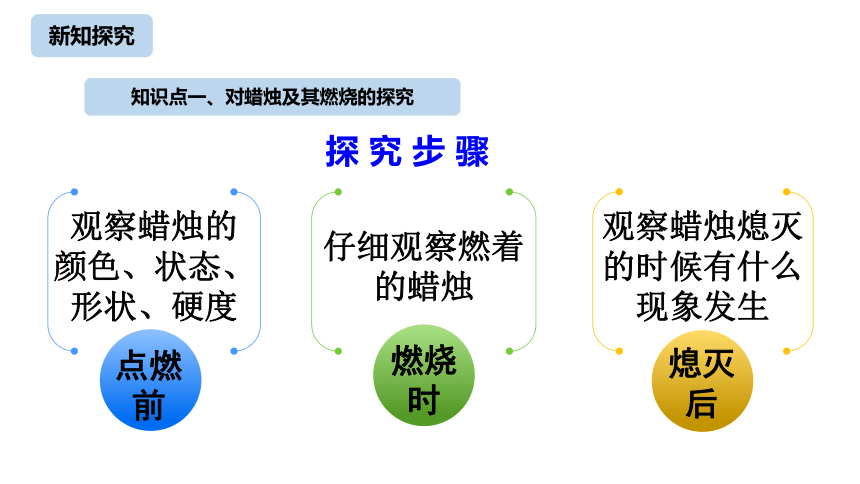 新知探究

知识点一、对蜡烛及其燃烧的探究

探究步骤

观察蜡烛的颜色、状态、形状、硬度

点燃前

仔细观察燃着的蜡烛

燃烧时

观察蜡烛熄灭的时候有什么现象发生

熄灭后